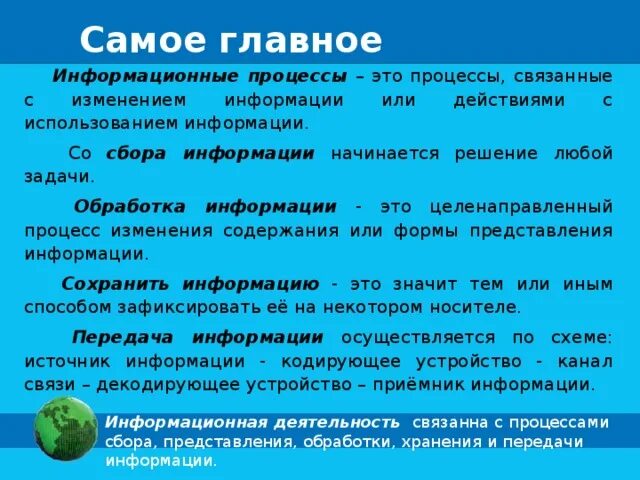 Самое главное

Информационные процессы – это процессы, связанные с изменением информации или действиями с использованием информации.

Со сбора информации начинается решение любой задачи.

Обработка информации - это целенаправленный процесс изменения содержания или формы представления информации.

Сохранить информацию - это значит тем или иным способом зафиксировать её на некотором носителе.

Передача информации осуществляется по схеме: источник информации - кодирующее устройство - канал связи – декодирующее устройство – приёмник информации.

Информационная деятельность связанна с процессами сбора, представления, обработки, хранения и передачи информации.